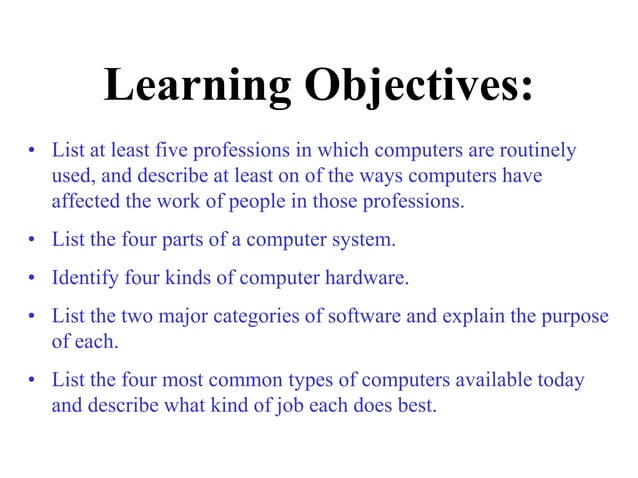 Learning Objectives:

• List at least five professions in which computers are routinely used, and describe at least on of the ways computers have affected the work of people in those professions.

• List the four parts of a computer system.

• Identify four kinds of computer hardware.

• List the two major categories of software and explain the purpose of each.

• List the four most common types of computers available today and describe what kind of job each does best.